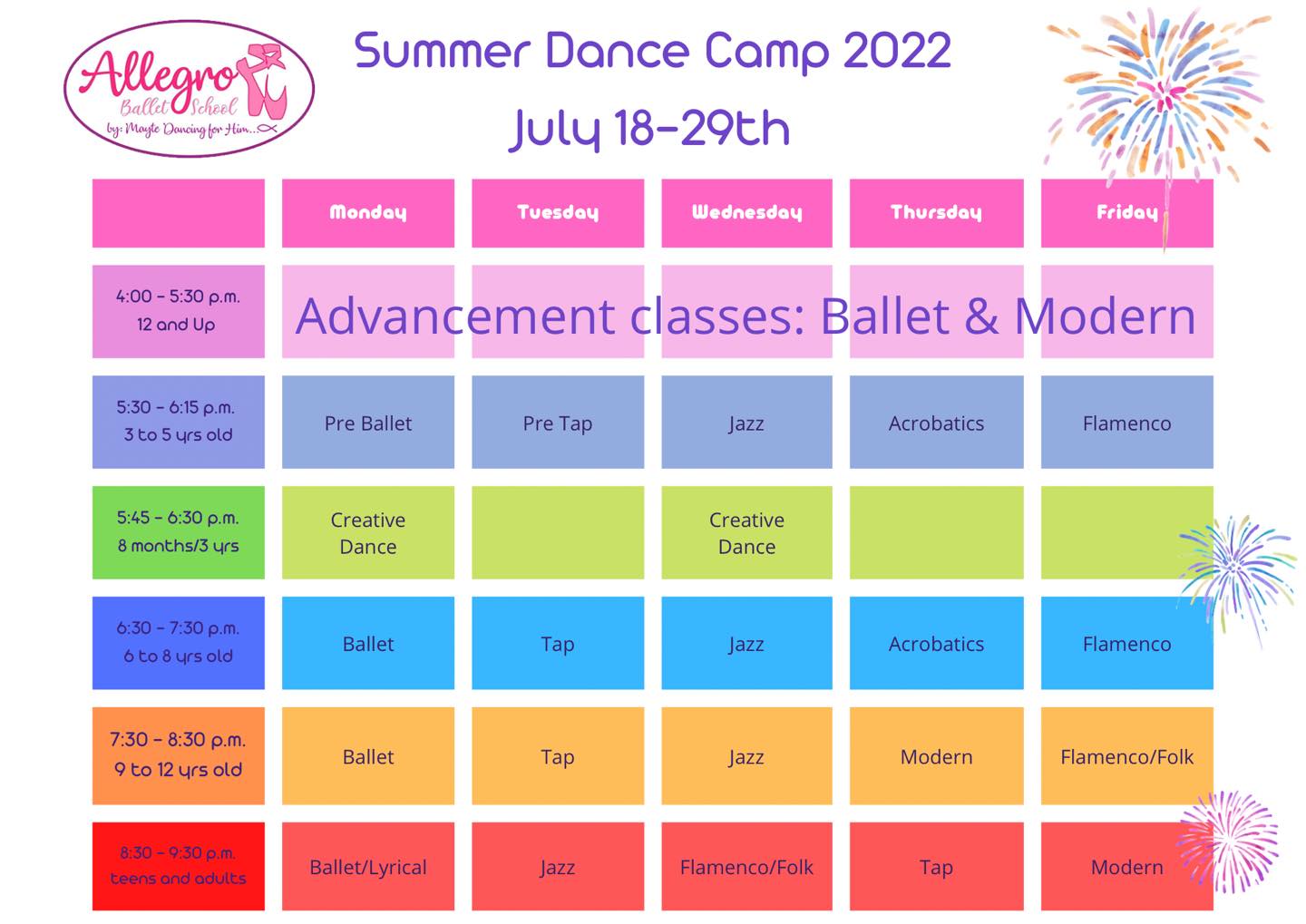 Allegro Ballet School by: Mayte Dancing for Him...

Summer Dance Camp 2022
July 18-29th

| | Monday | Tuesday | Wednesday | Thursday | Friday |
|---|---|---|---|---|---|
| 4:00 - 5:30 p.m. 12 and Up | Advancement classes: Ballet & Modern | | | | |
| 5:30 - 6:15 p.m. 3 to 5 yrs old | Pre Ballet | Pre Tap | Jazz | Acrobatics | Flamenco |
| 5:45 - 6:30 p.m. 8 months/3 yrs | Creative Dance | | Creative Dance | | |
| 6:30 - 7:30 p.m. 6 to 8 yrs old | Ballet | Tap | Jazz | Acrobatics | Flamenco |
| 7:30 - 8:30 p.m. 9 to 12 yrs old | Ballet | Tap | Jazz | Modern | Flamenco/Folk |
| 8:30 - 9:30 p.m. teens and adults | Ballet/Lyrical | Jazz | Flamenco/Folk | Tap | Modern |